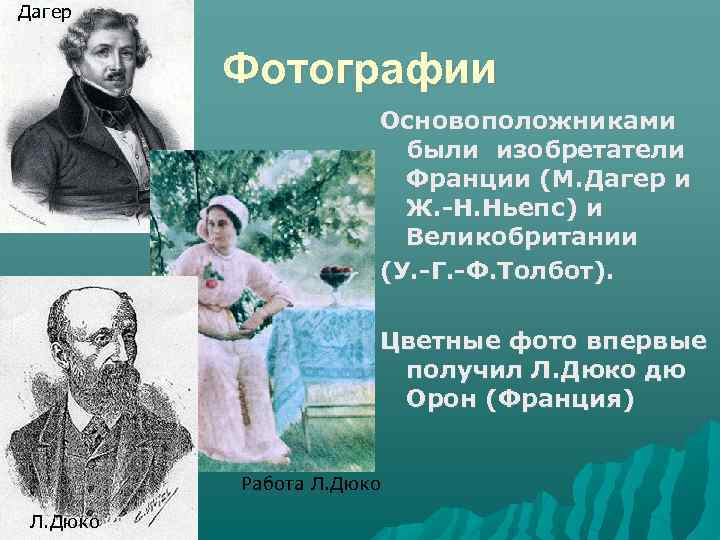 Дагер

Фотографии

Основоположниками были изобретатели Франции (М.Дагер и Ж.-Н.Ньепс) и Великобритании (У.-Г.-Ф.Толбот).

Цветные фото впервые получил Л.Дюко дю Орон (Франция)

Работа Л.Дюко

Л.Дюко